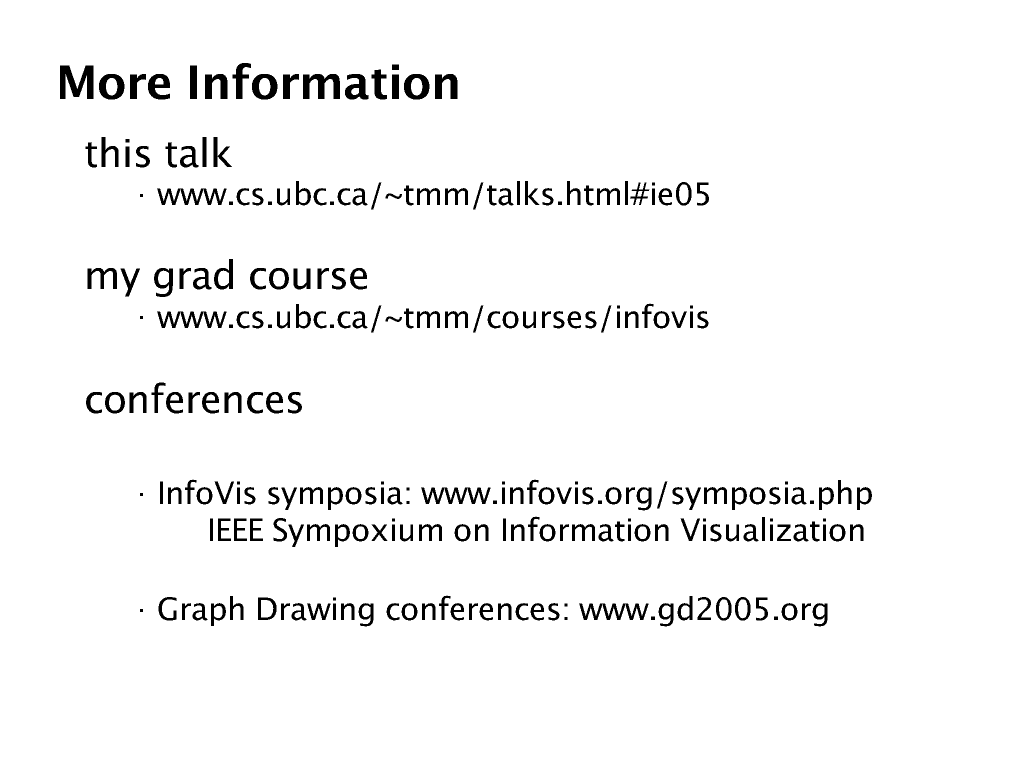 More Information

this talk

· www.cs.ubc.ca/~tmm/talks.html#ie05

my grad course

· www.cs.ubc.ca/~tmm/courses/infovis

conferences

· InfoVis symposia: www.infovis.org/symposia.php
IEEE Sympoxium on Information Visualization

· Graph Drawing conferences: www.gd2005.org